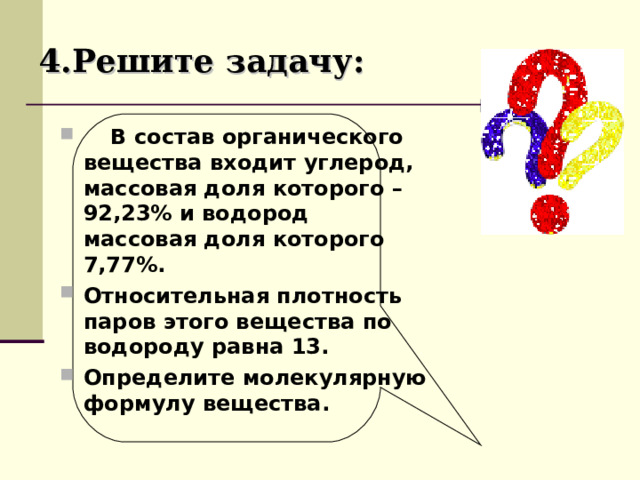 4.Решите задачу:

В состав органического вещества входит углерод, массовая доля которого – 92,23% и водород массовая доля которого 7,77%.

Относительная плотность паров этого вещества по водороду равна 13.

Определите молекулярную формулу вещества.